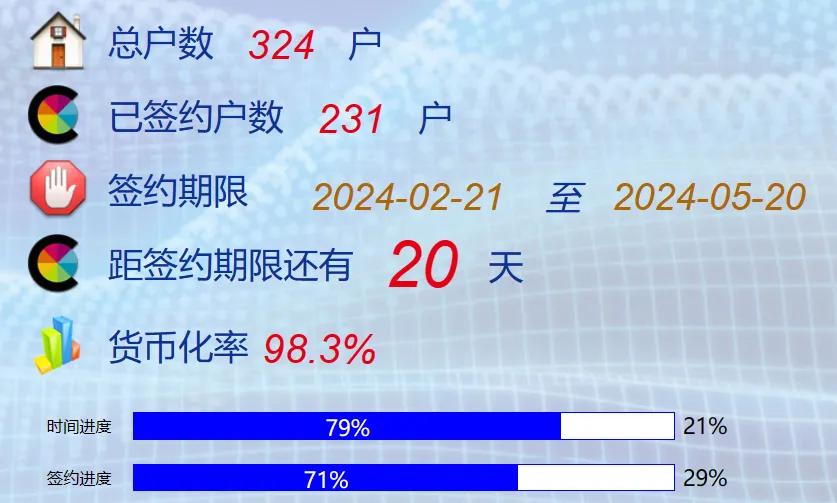 总户数 324 户

已签约户数 231 户

签约期限 2024-02-21 至 2024-05-20

距签约期限还有 20 天

货币化率 98.3%

时间进度 79% 21%

签约进度 71% 29%